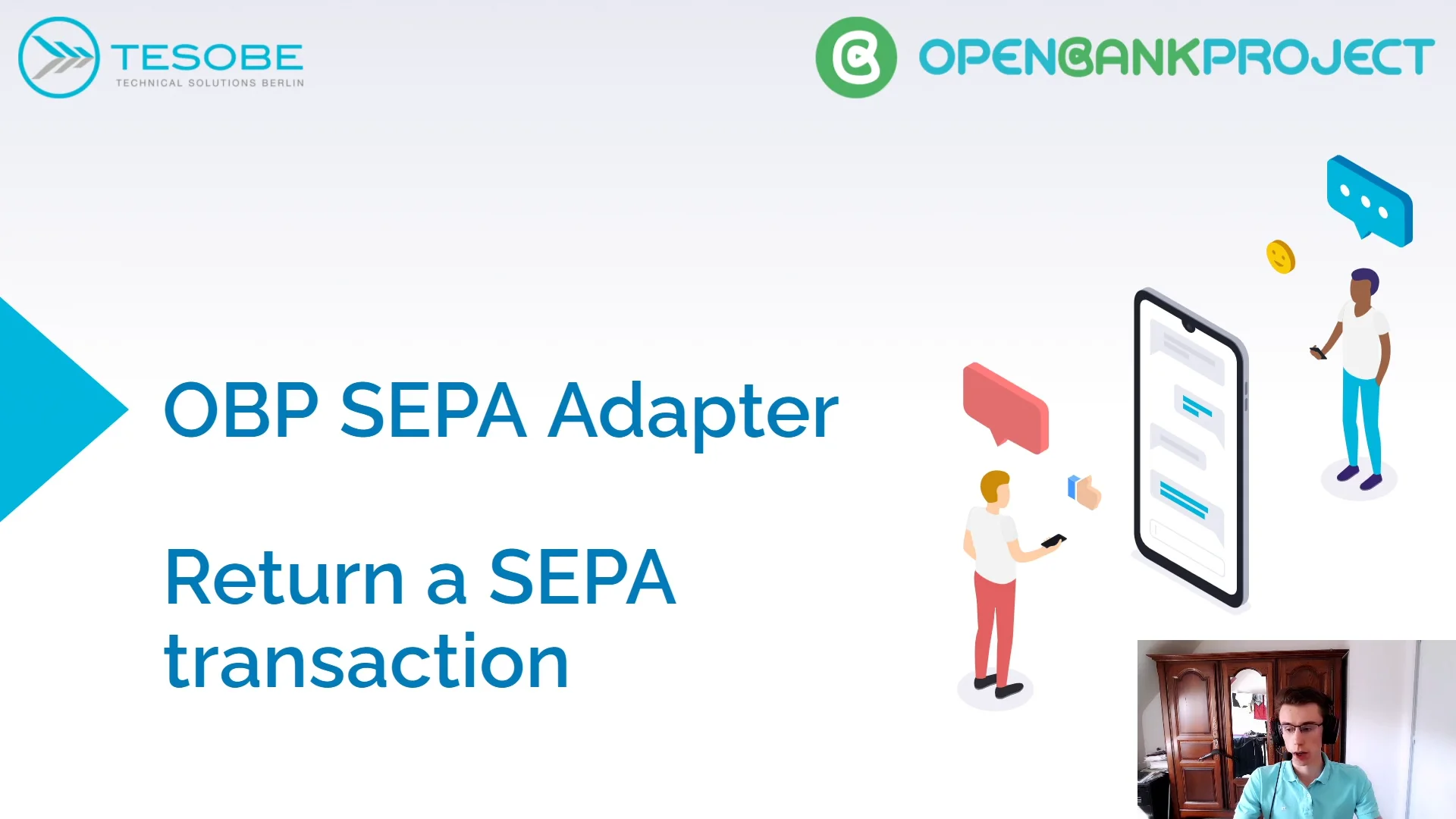 TESOBE
TECHNICAL SOLUTIONS BERLIN

OPENBANKPROJECT

OBP SEPA Adapter

Return a SEPA transaction